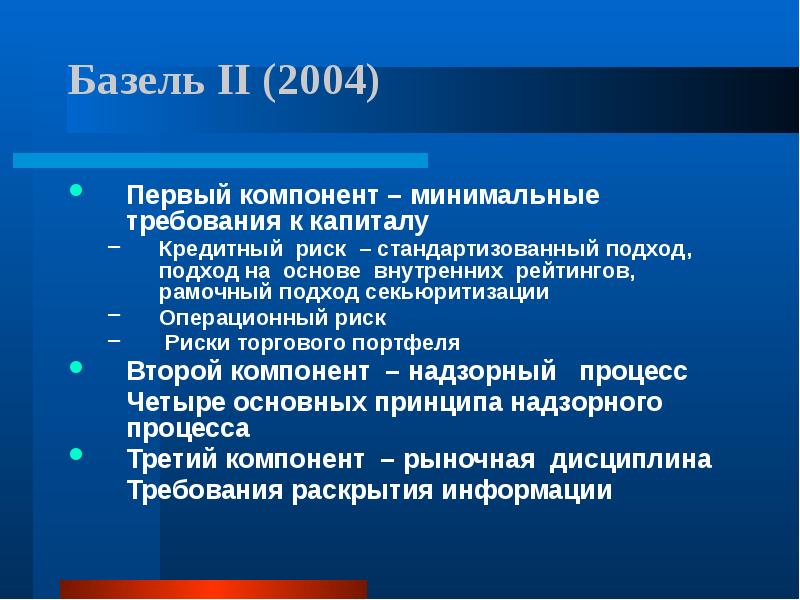 Базель II (2004)

• Первый компонент – минимальные требования к капиталу
– Кредитный риск – стандартизованный подход, подход на основе внутренних рейтингов, рамочный подход секьюритизации
– Операционный риск
– Риски торгового портфеля

• Второй компонент – надзорный процесс
Четыре основных принципа надзорного процесса

• Третий компонент – рыночная дисциплина
Требования раскрытия информации